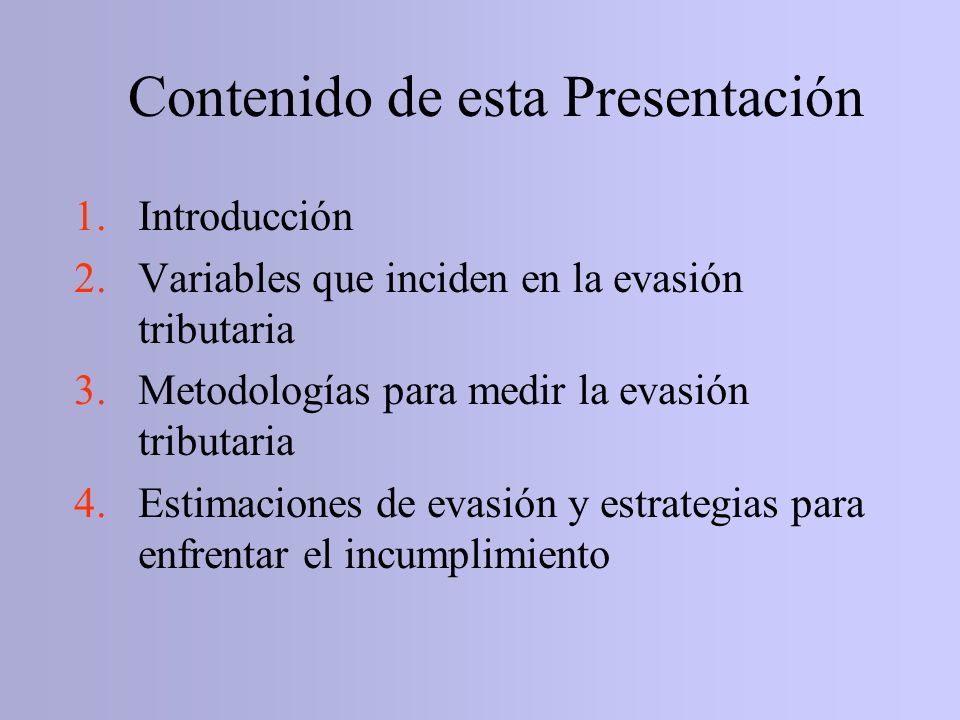 Contenido de esta Presentación

1. Introducción
2. Variables que inciden en la evasión tributaria
3. Metodologías para medir la evasión tributaria
4. Estimaciones de evasión y estrategias para enfrentar el incumplimiento